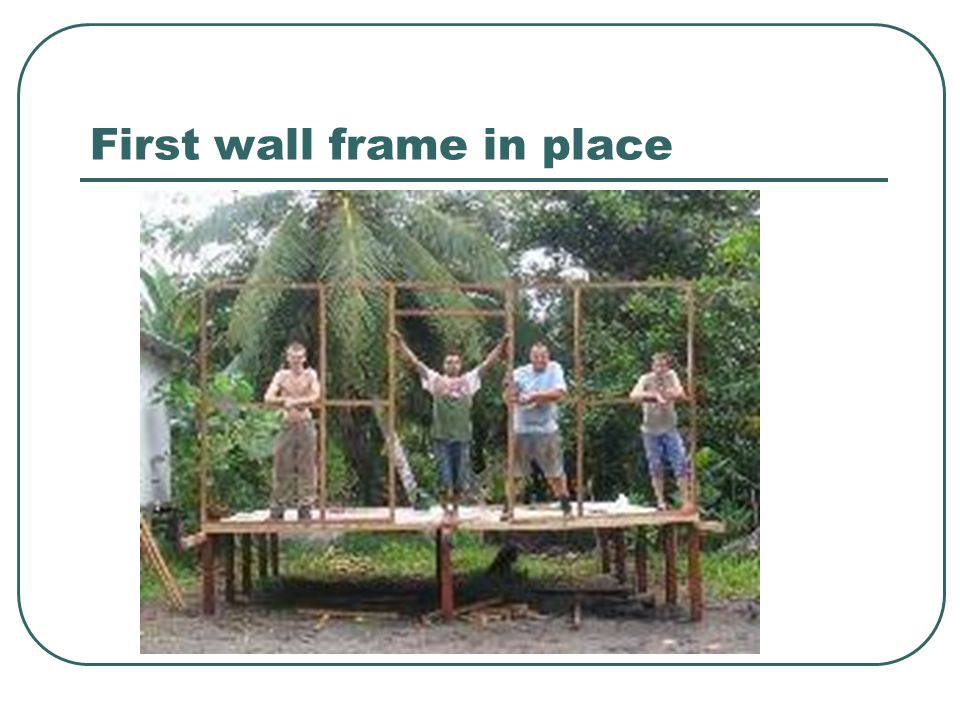 First wall frame in place